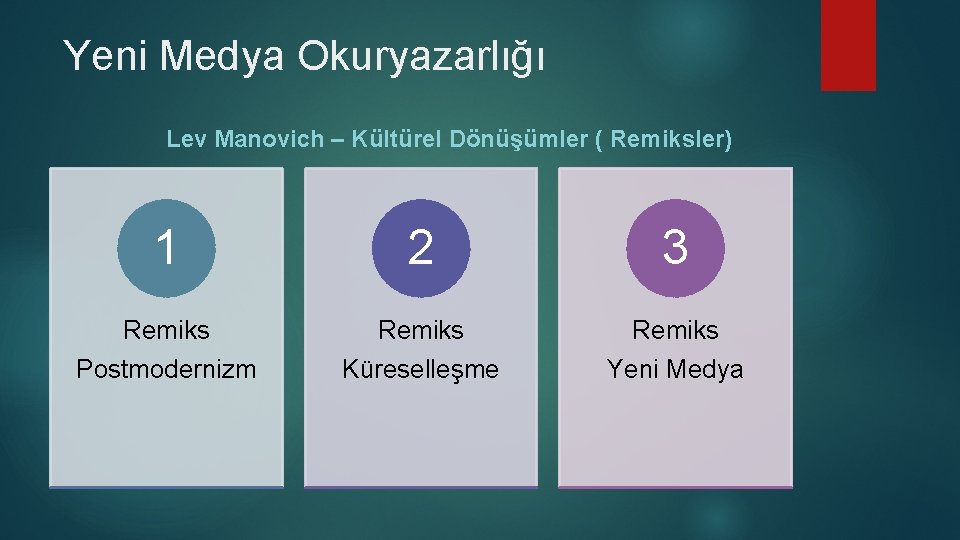 Yeni Medya Okuryazarlığı

Lev Manovich – Kültürel Dönüşümler ( Remiksler)

1

Remiks
Postmodernizm

2

Remiks
Küreselleşme

3

Remiks
Yeni Medya